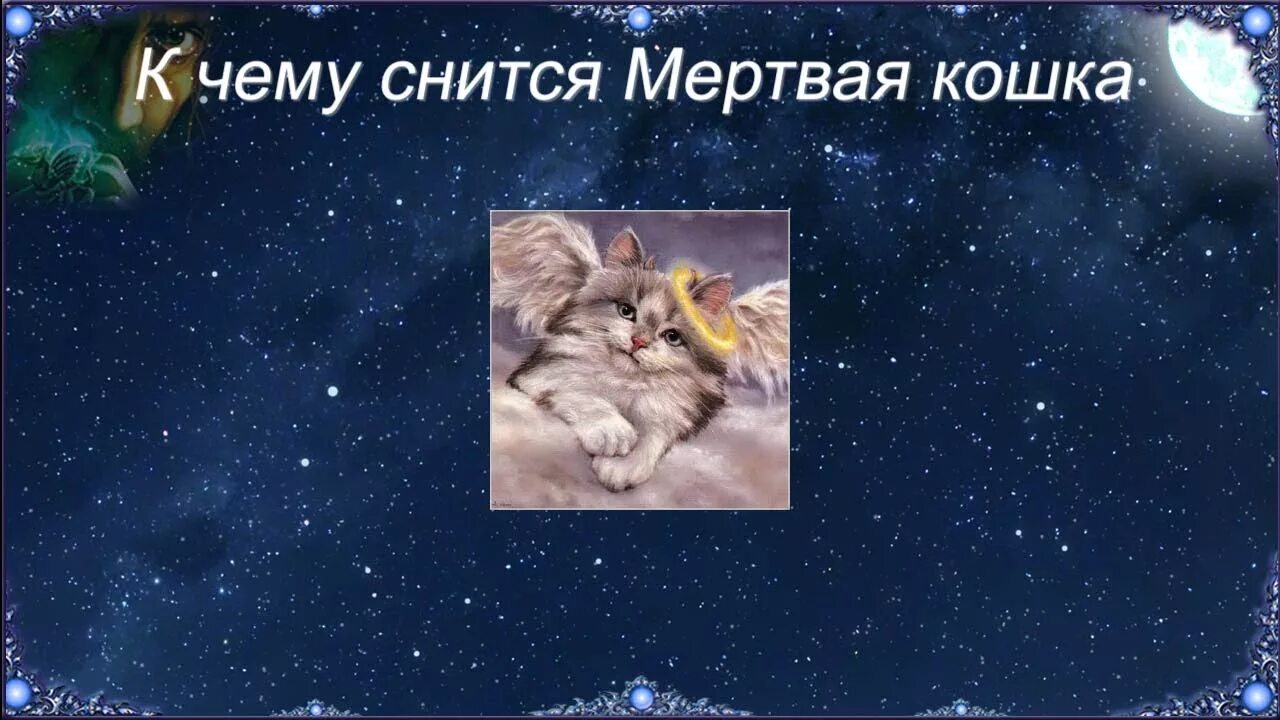 К чему снится Мертвая кошка